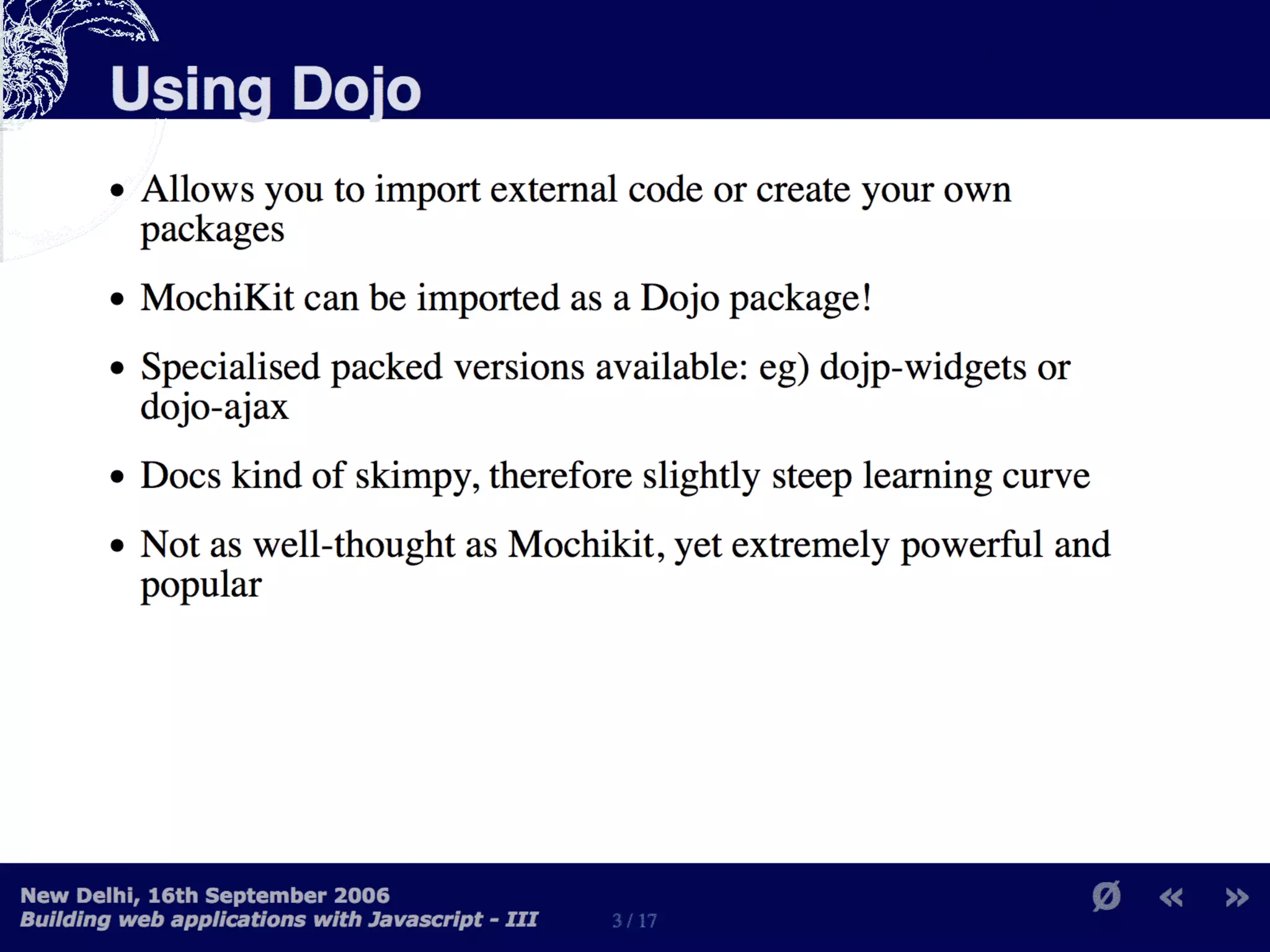 Using Dojo

• Allows you to import external code or create your own packages

• MochiKit can be imported as a Dojo package!

• Specialised packed versions available: eg) dojp-widgets or dojo-ajax

• Docs kind of skimpy, therefore slightly steep learning curve

• Not as well-thought as Mochikit, yet extremely powerful and popular

New Delhi, 16th September 2006
Building web applications with Javascript - III
3 / 17
Ø « »